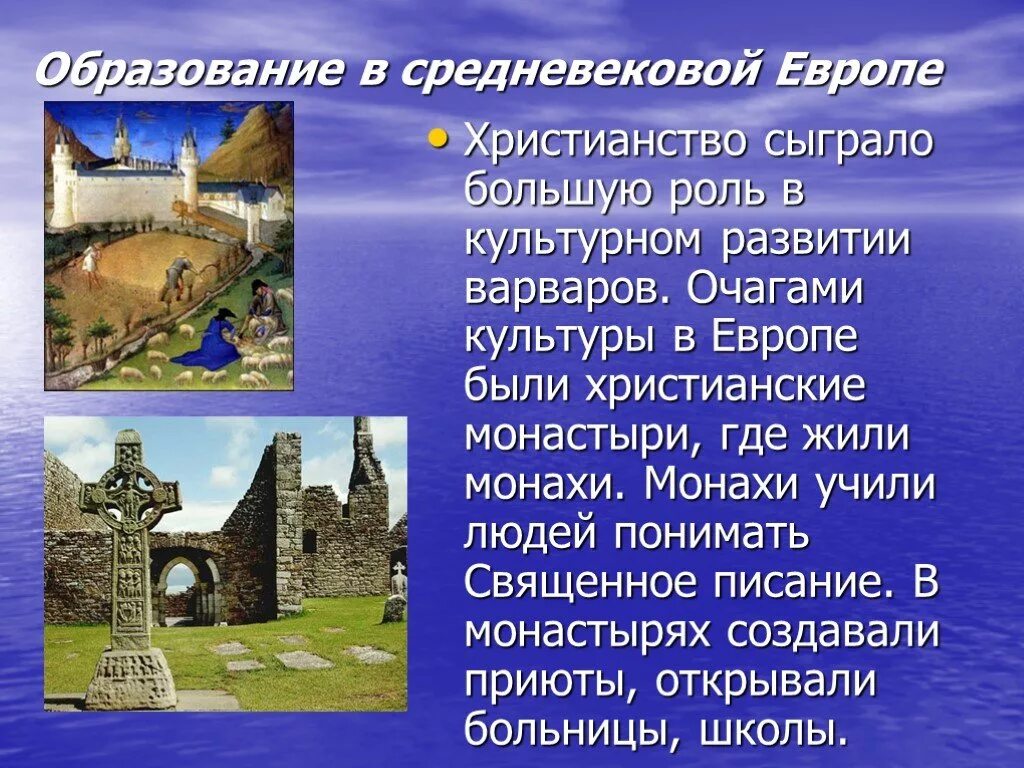 Образование в средневековой Европе

• Христианство сыграло большую роль в культурном развитии варваров. Очагами культуры в Европе были христианские монастыри, где жили монахи. Монахи учили людей понимать Священное писание. В монастырях создавали приюты, открывали больницы, школы.